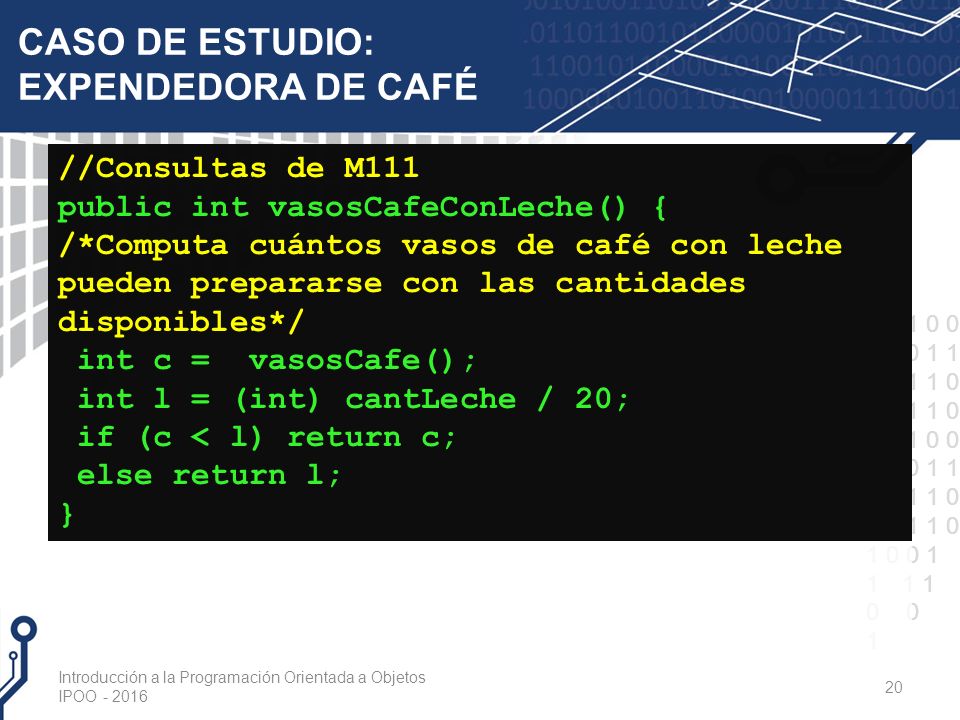 CASO DE ESTUDIO:
EXPENDEDORA DE CAFÉ

//Consultas de M111
public int vasosCafeConLeche() {
/*Computa cuántos vasos de café con leche pueden prepararse con las cantidades disponibles*/
 int c =  vasosCafe();
 int l = (int) cantLeche / 20;
 if (c < l) return c;
 else return l;
}

Introducción a la Programación Orientada a Objetos
IPOO - 2016

20